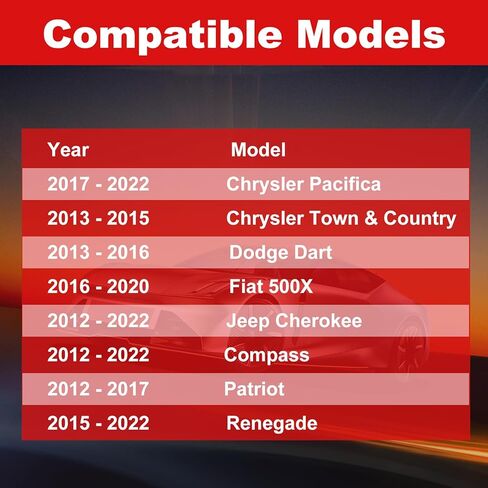 Compatible Models

| Year | Model |
|---|---|
| 2017 - 2022 | Chrysler Pacifica |
| 2013 - 2015 | Chrysler Town & Country |
| 2013 - 2016 | Dodge Dart |
| 2016 - 2020 | Fiat 500X |
| 2012 - 2022 | Jeep Cherokee |
| 2012 - 2022 | Compass |
| 2012 - 2017 | Patriot |
| 2015 - 2022 | Renegade |